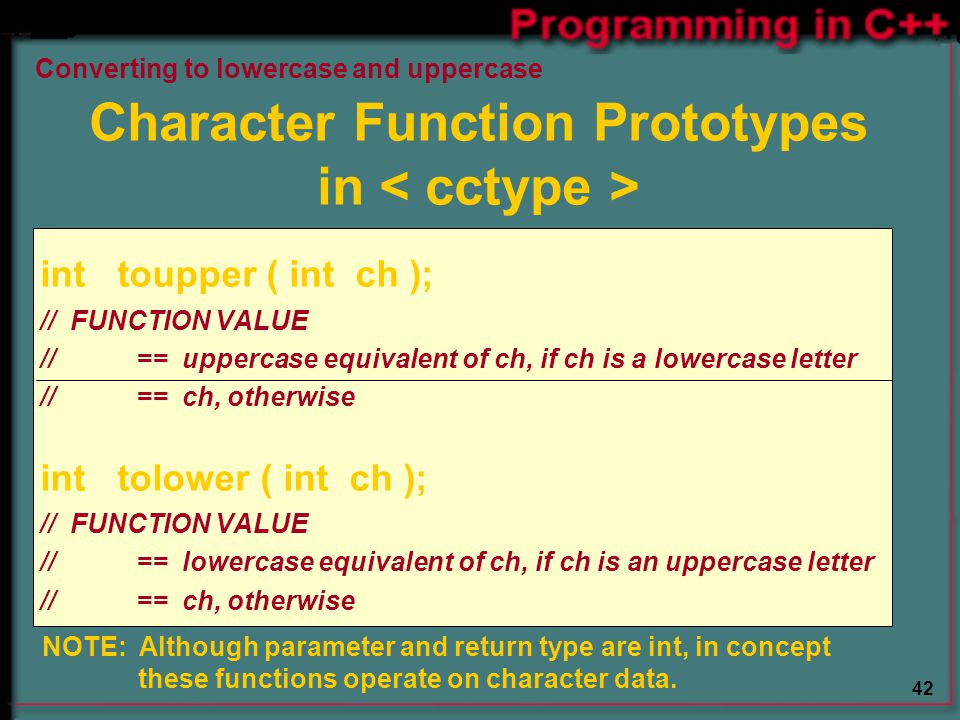 Programming in C++

Converting to lowercase and uppercase

Character Function Prototypes in < cctype >

int toupper ( int ch );
// FUNCTION VALUE
// == uppercase equivalent of ch, if ch is a lowercase letter
// == ch, otherwise

int tolower ( int ch );
// FUNCTION VALUE
// == lowercase equivalent of ch, if ch is an uppercase letter
// == ch, otherwise

NOTE: Although parameter and return type are int, in concept these functions operate on character data.

42